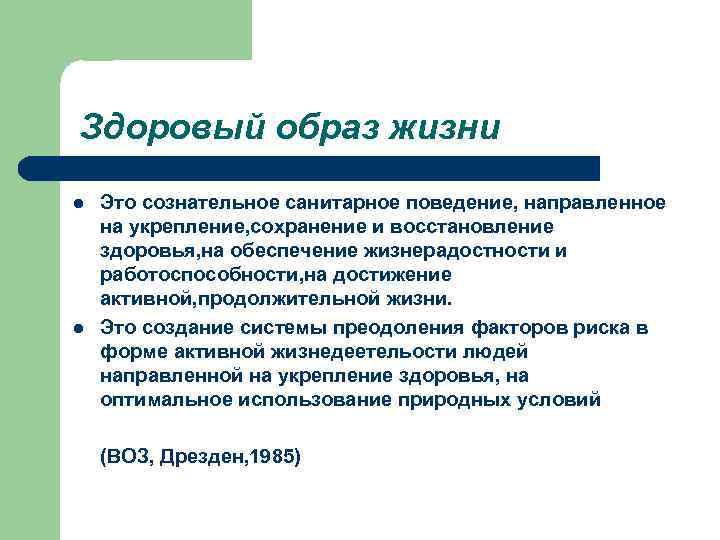 Здоровый образ жизни

- Это сознательное санитарное поведение, направленное на укрепление,сохранение и восстановление здоровья,на обеспечение жизнерадостности и работоспособности,на достижение активной,продолжительной жизни.
- Это создание системы преодоления факторов риска в форме активной жизнедеетельности людей направленной на укрепление здоровья, на оптимальное использование природных условий

(ВОЗ, Дрезден,1985)